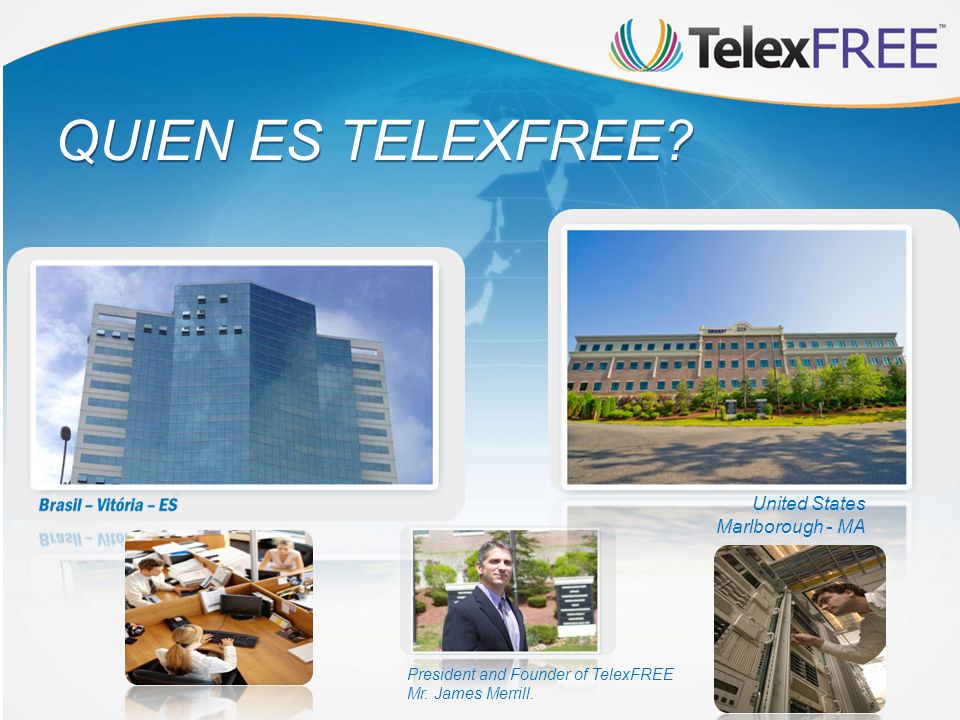 TelexFREE™

QUIEN ES TELEXFREE?

Brasil – Vitória – ES

United States
Marlborough - MA

President and Founder of TelexFREE
Mr. James Merrill.